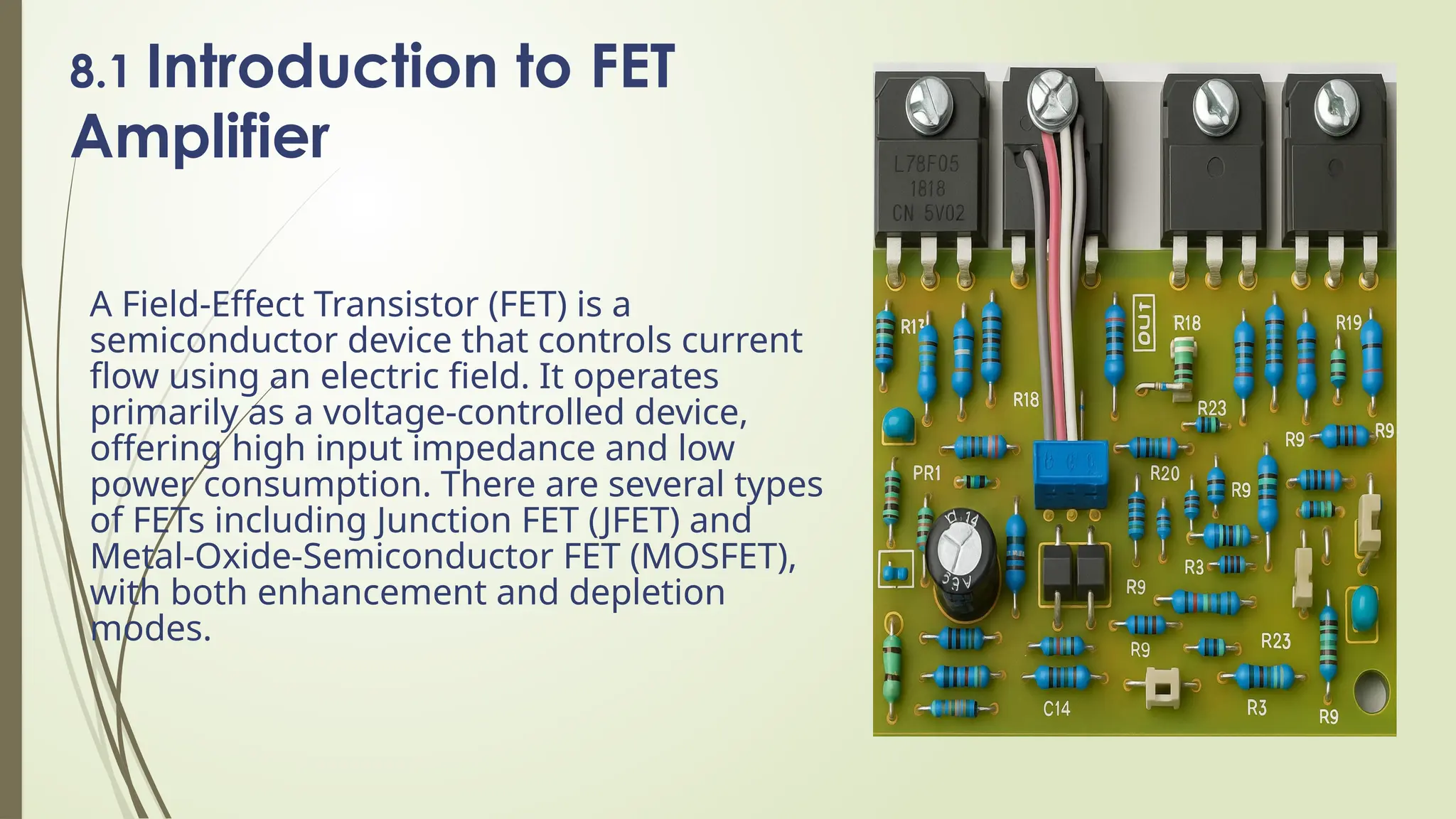 8.1 Introduction to FET Amplifier

A Field-Effect Transistor (FET) is a semiconductor device that controls current flow using an electric field. It operates primarily as a voltage-controlled device, offering high input impedance and low power consumption. There are several types of FETs including Junction FET (JFET) and Metal-Oxide-Semiconductor FET (MOSFET), with both enhancement and depletion modes.

L78F05
1818
CN 5V02

R13
OUT
R18
R19
R18
R23
R9
R9
PR1
R20
R9
R3
R9
R9
R23
C14
R3
R9